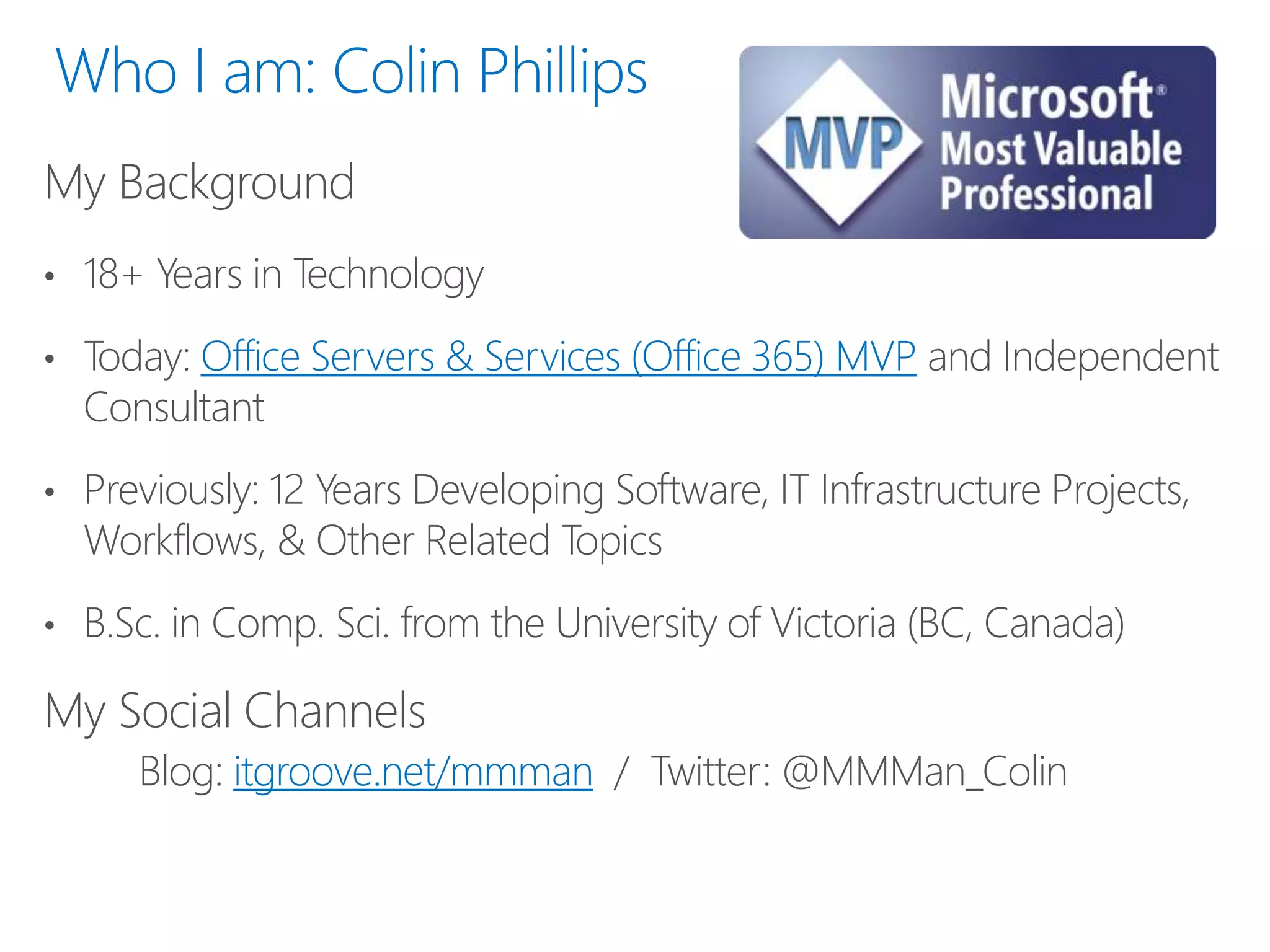 Who I am: Colin Phillips

MVP Microsoft® Most Valuable Professional

My Background

• 18+ Years in Technology

• Today: Office Servers & Services (Office 365) MVP and Independent Consultant

• Previously: 12 Years Developing Software, IT Infrastructure Projects, Workflows, & Other Related Topics

• B.Sc. in Comp. Sci. from the University of Victoria (BC, Canada)

My Social Channels

Blog: itgroove.net/mmman / Twitter: @MMMan_Colin